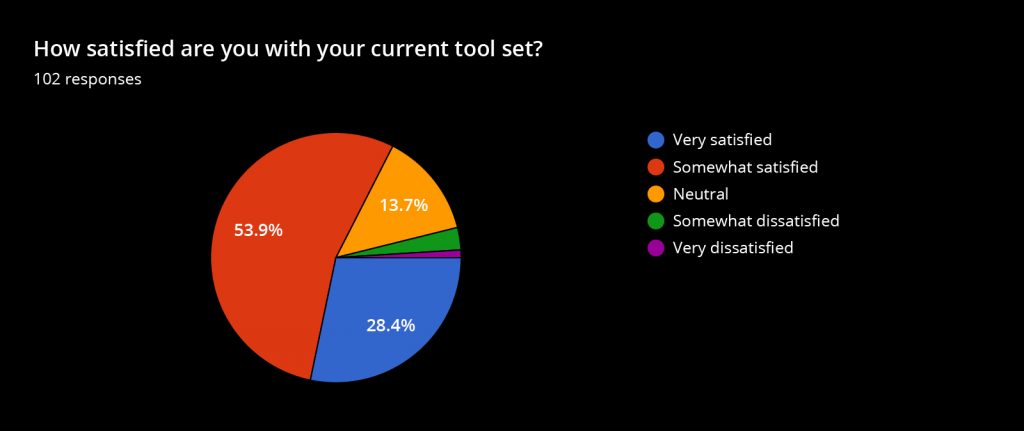 How satisfied are you with your current tool set?
102 responses

53.9%
13.7%
28.4%

Very satisfied
Somewhat satisfied
Neutral
Somewhat dissatisfied
Very dissatisfied